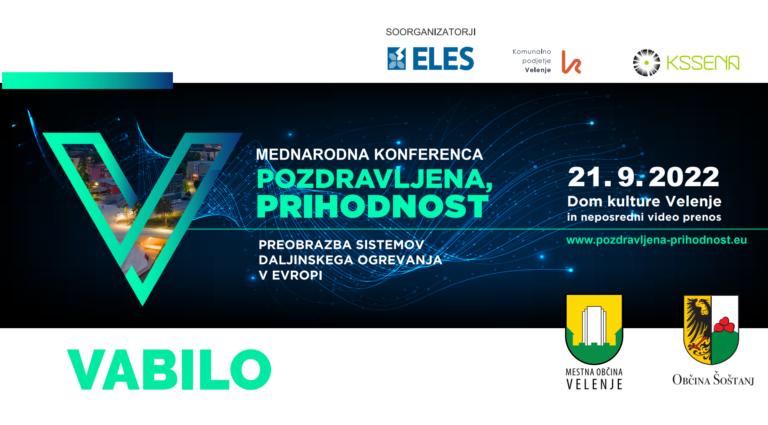 SOORGANIZATORJI

ELES

Komunalno podjetje Velenje

KSSENA

MEDNARODNA KONFERENCA

POZDRAVLJENA, PRIHODNOST

PREOBRAZBA SISTEMOV DALJINSKEGA OGREVANJA V EVROPI

21. 9. 2022

Dom kulture Velenje

in neposredni video prenos

www.pozdravljena-prihodnost.eu

VABILO

MESTNA OBČINA VELENJE

OBČINA ŠOŠTANJ